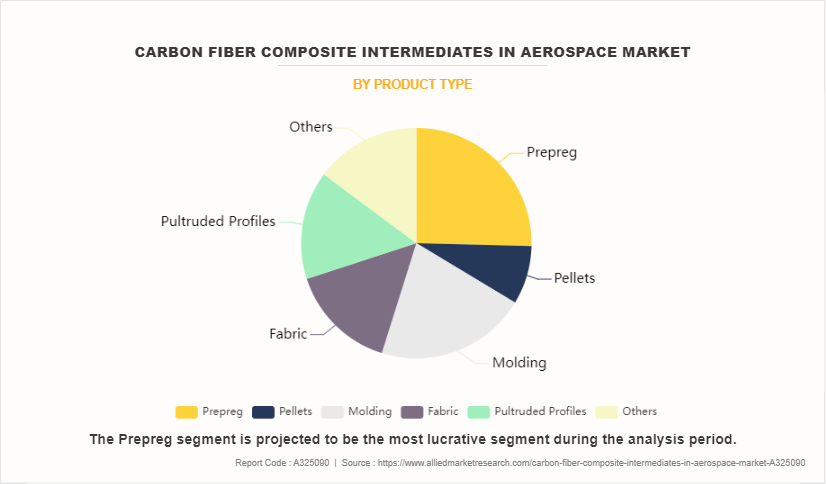 CARBON FIBER COMPOSITE INTERMEDIATES IN AEROSPACE MARKET

BY PRODUCT TYPE

Others

Prepreg

Pultruded Profiles

Pellets

Fabric

Molding

Prepreg Pellets Molding Fabric Pultruded Profiles Others

The Prepreg segment is projected to be the most lucrative segment during the analysis period.

Report Code : A325090 | Source : https://www.alliedmarketresearch.com/carbon-fiber-composite-intermediates-in-aerospace-market-A325090